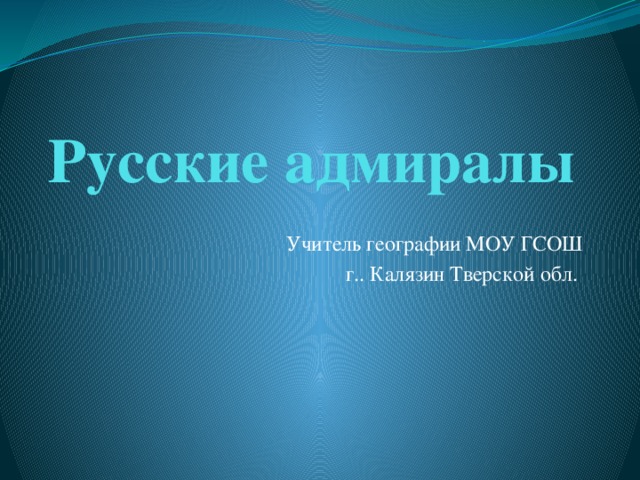 Русские адмиралы

Учитель географии МОУ ГСОШ
г.. Калязин Тверской обл.